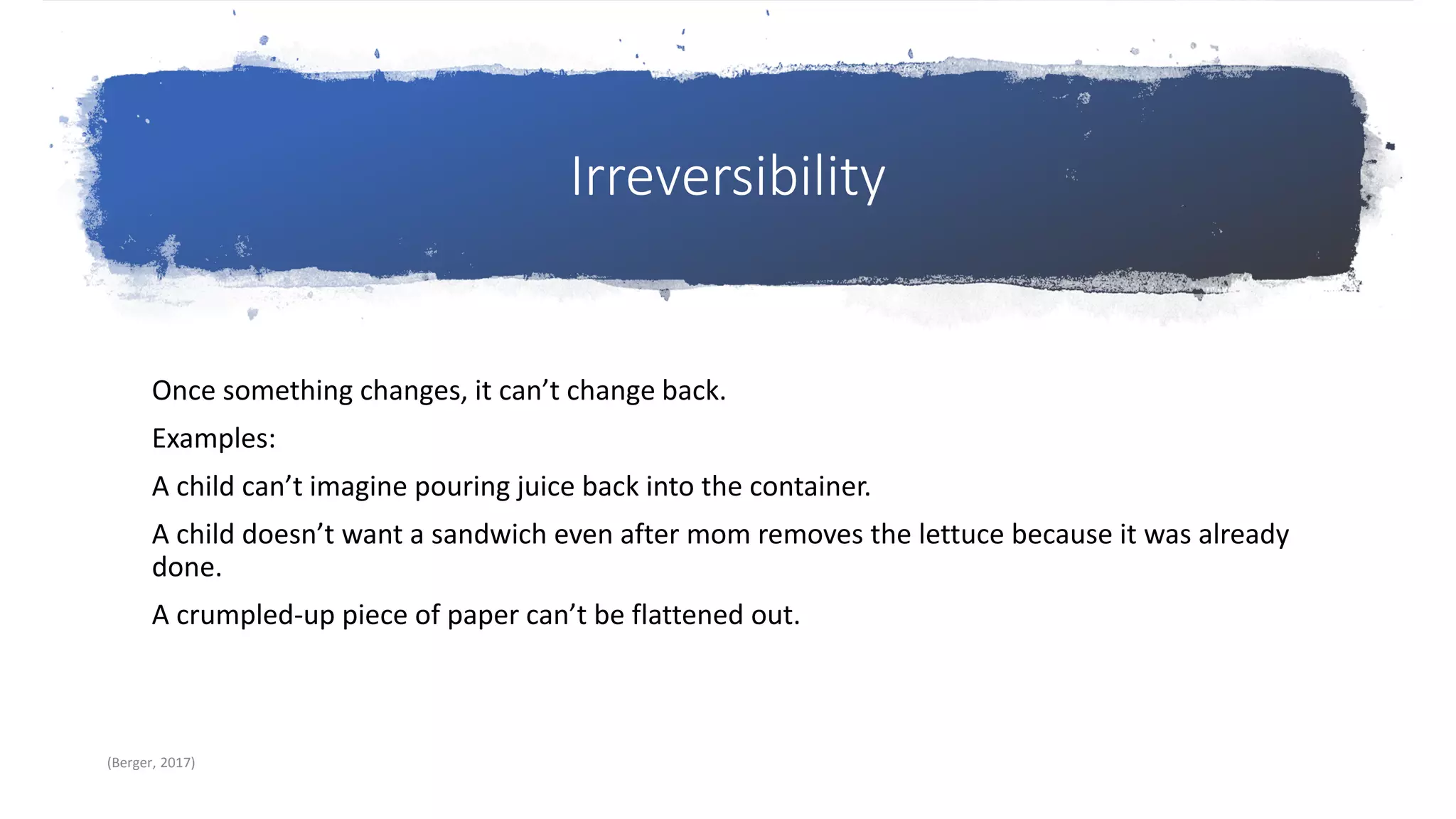 Irreversibility

Once something changes, it can’t change back.

Examples:

A child can’t imagine pouring juice back into the container.

A child doesn’t want a sandwich even after mom removes the lettuce because it was already done.

A crumpled-up piece of paper can’t be flattened out.

(Berger, 2017)